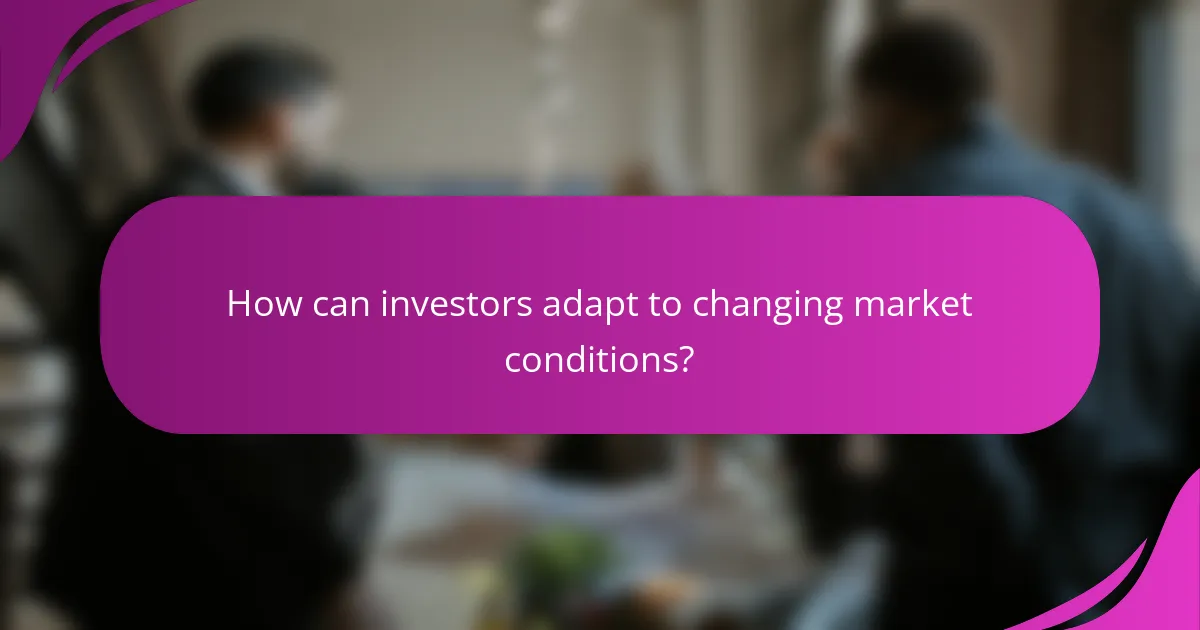 How can investors adapt to changing market conditions?